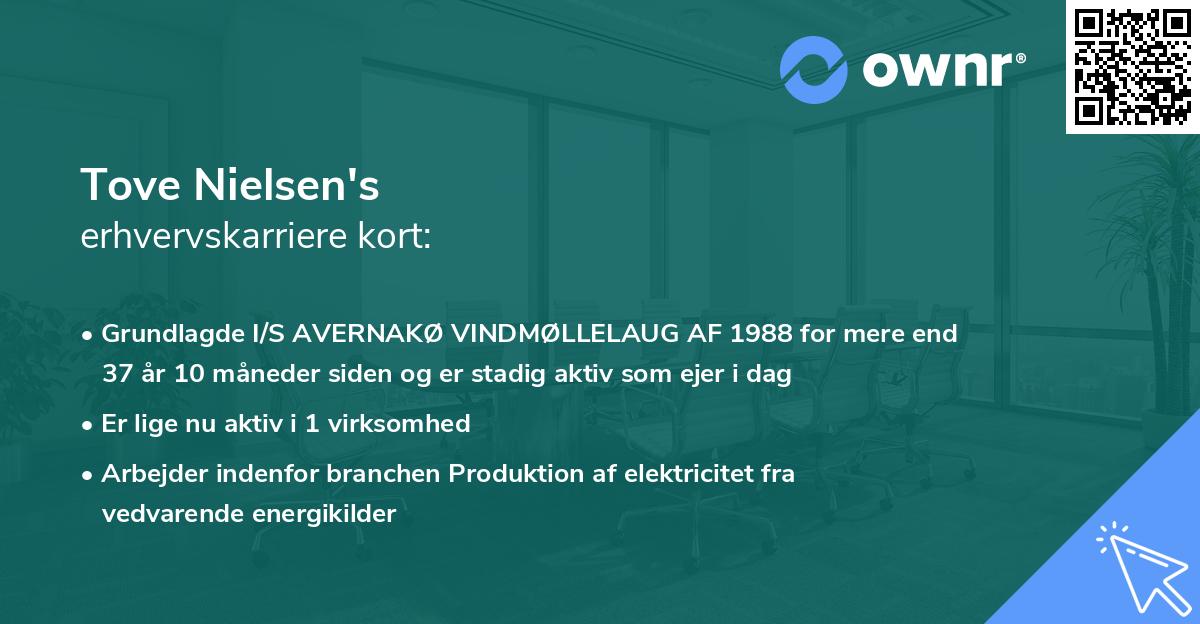 ownr®

Tove Nielsen's
erhvervskarriere kort:

• Grundlagde I/S AVERNAKØ VINDMØLLELAUG AF 1988 for mere end 37 år 10 måneder siden og er stadig aktiv som ejer i dag
• Er lige nu aktiv i 1 virksomhed
• Arbejder indenfor branchen Produktion af elektricitet fra vedvarende energikilder